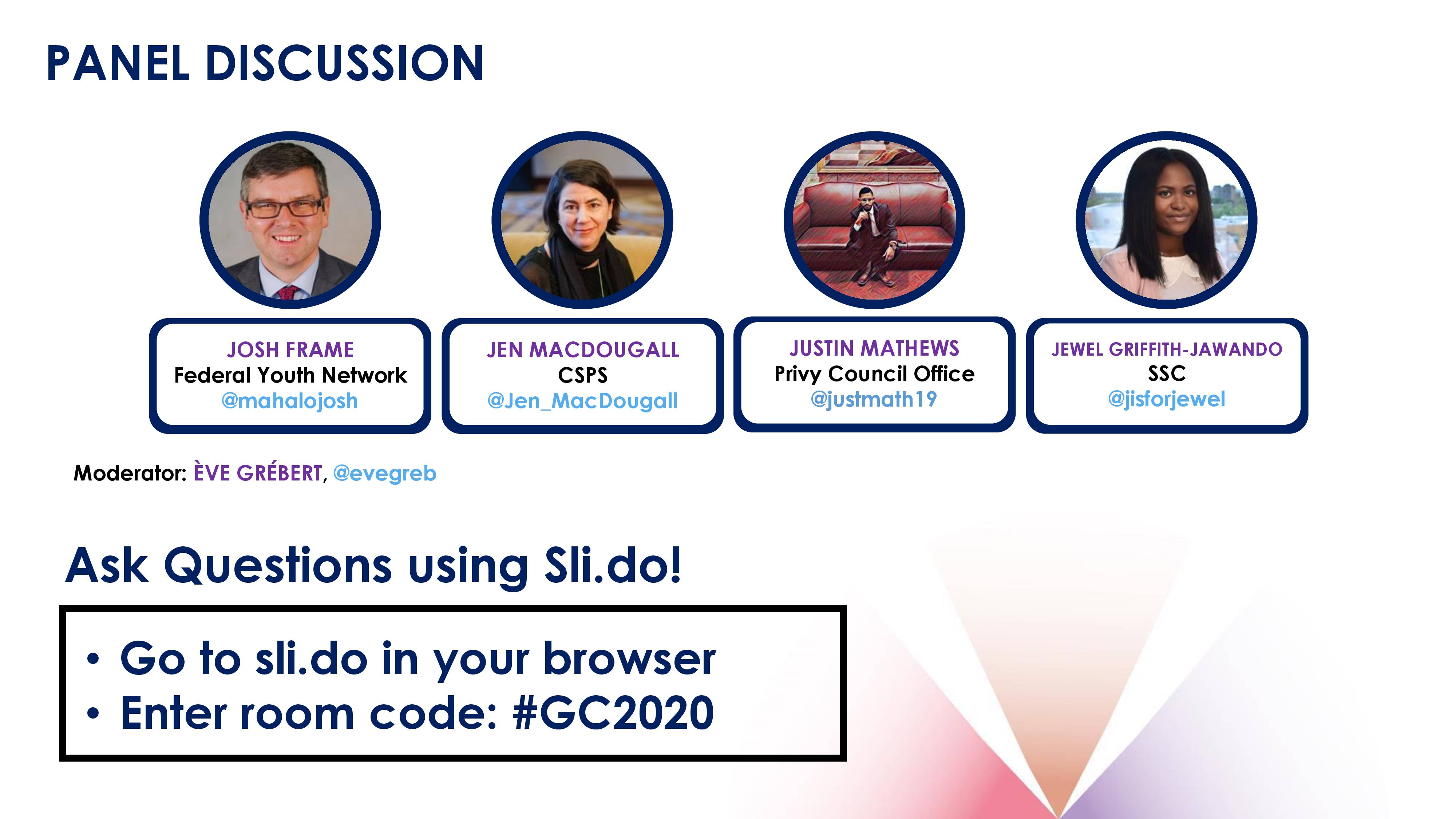 PANEL DISCUSSION

JOSH FRAME
Federal Youth Network
@mahalojosh

JEN MACDOUGALL
CSPS
@Jen_MacDougall

JUSTIN MATHEWS
Privy Council Office
@justmath19

JEWEL GRIFFITH-JAWANDO
SSC
@jisforjewel

Moderator: ÈVE GRÉBERT, @evegreb

Ask Questions using Sli.do!

• Go to sli.do in your browser
• Enter room code: #GC2020